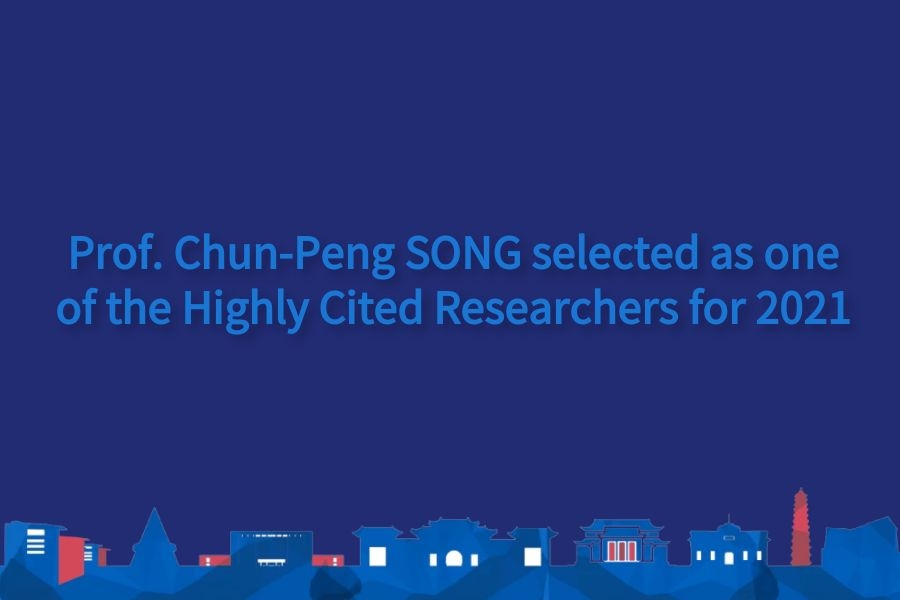 Prof. Chun-Peng SONG selected as one of the Highly Cited Researchers for 2021